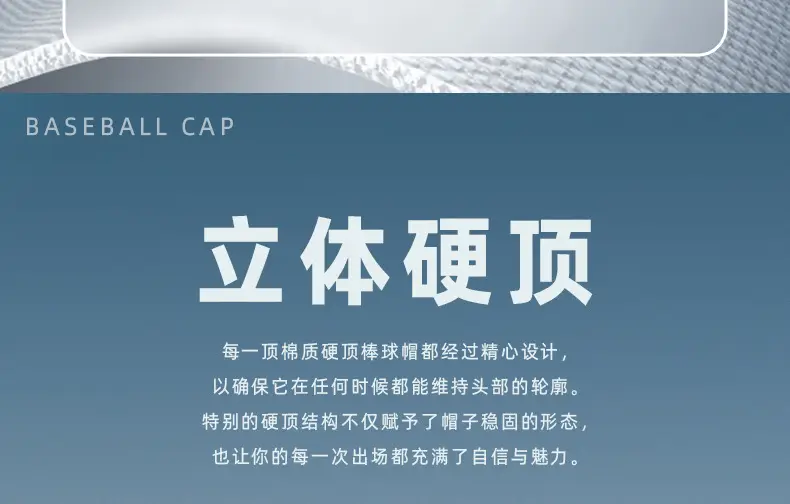 BASEBALL CAP

立体硬顶

每一顶棉质硬顶棒球帽都经过精心设计，
以确保它在任何时候都能维持头部的轮廓。
特别的硬顶结构不仅赋予了帽子稳固的形态，
也让你的每一次出场都充满了自信与魅力。